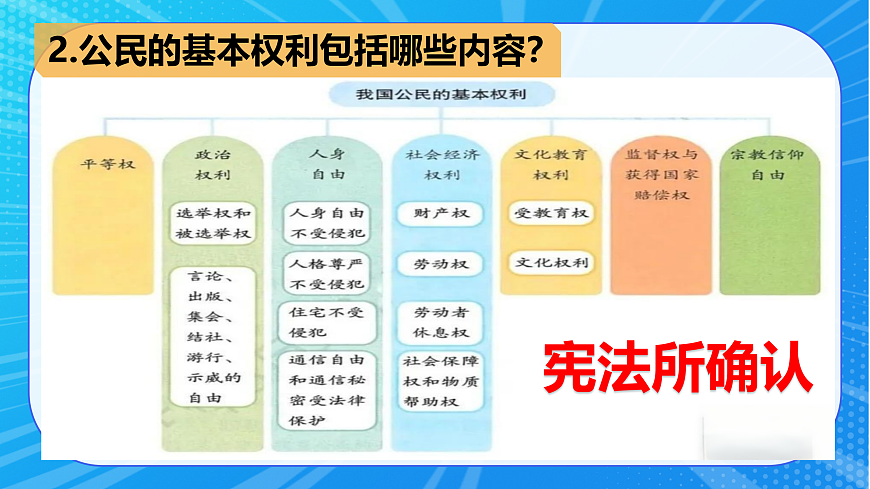 2.公民的基本权利包括哪些内容?

我国公民的基本权利

平等权

政治权利
选举权和被选举权
言论、出版、集会、结社、游行、示威的自由

人身自由
人身自由不受侵犯
人格尊严不受侵犯
住宅不受侵犯
通信自由和通信秘密受法律保护

社会经济权利
财产权
劳动权
劳动者休息权
社会保障权和物质帮助权

文化教育权利
受教育权
文化权利

监督权与获得国家赔偿权

宗教信仰自由

宪法所确认